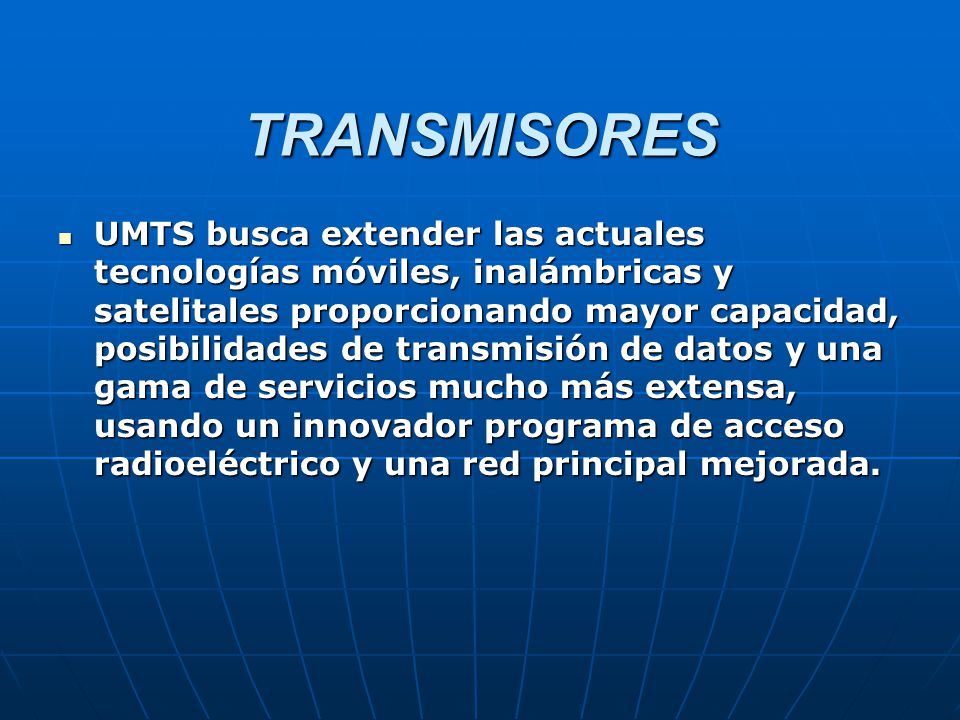 TRANSMISORES

UMTS busca extender las actuales tecnologías móviles, inalámbricas y satelitales proporcionando mayor capacidad, posibilidades de transmisión de datos y una gama de servicios mucho más extensa, usando un innovador programa de acceso radioeléctrico y una red principal mejorada.